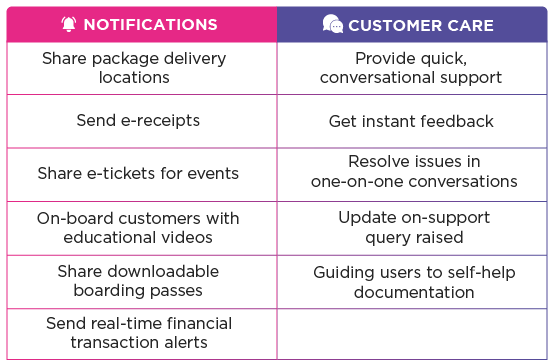 | NOTIFICATIONS | CUSTOMER CARE |
|---|---|
| Share package delivery locations | Provide quick, conversational support |
| Send e-receipts | Get instant feedback |
| Share e-tickets for events | Resolve issues in one-on-one conversations |
| On-board customers with educational videos | Update on-support query raised |
| Share downloadable boarding passes | Guiding users to self-help documentation |
| Send real-time financial transaction alerts | |